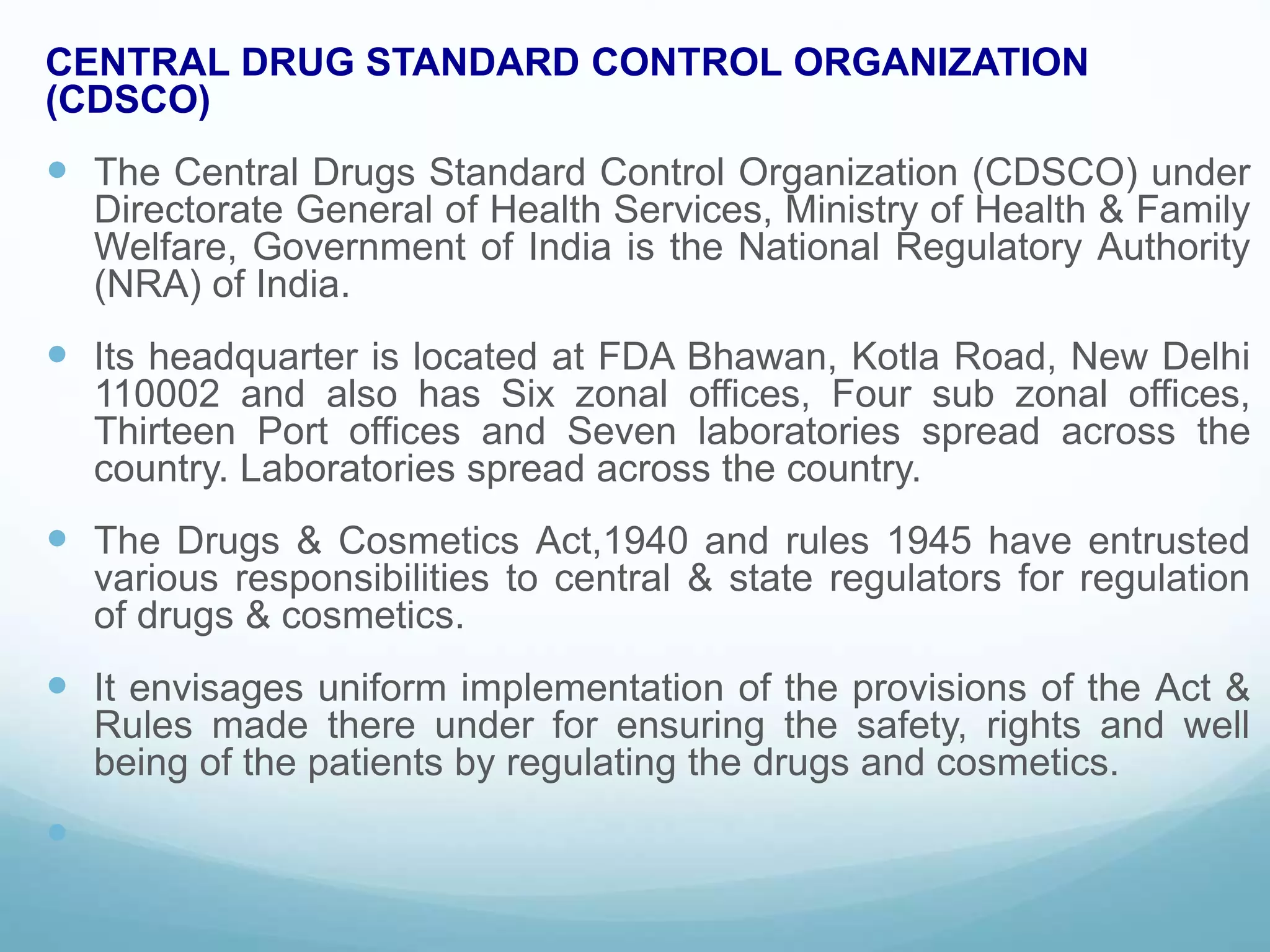 CENTRAL DRUG STANDARD CONTROL ORGANIZATION (CDSCO)

The Central Drugs Standard Control Organization (CDSCO) under Directorate General of Health Services, Ministry of Health & Family Welfare, Government of India is the National Regulatory Authority (NRA) of India.

Its headquarter is located at FDA Bhawan, Kotla Road, New Delhi 110002 and also has Six zonal offices, Four sub zonal offices, Thirteen Port offices and Seven laboratories spread across the country. Laboratories spread across the country.

The Drugs & Cosmetics Act,1940 and rules 1945 have entrusted various responsibilities to central & state regulators for regulation of drugs & cosmetics.

It envisages uniform implementation of the provisions of the Act & Rules made there under for ensuring the safety, rights and well being of the patients by regulating the drugs and cosmetics.